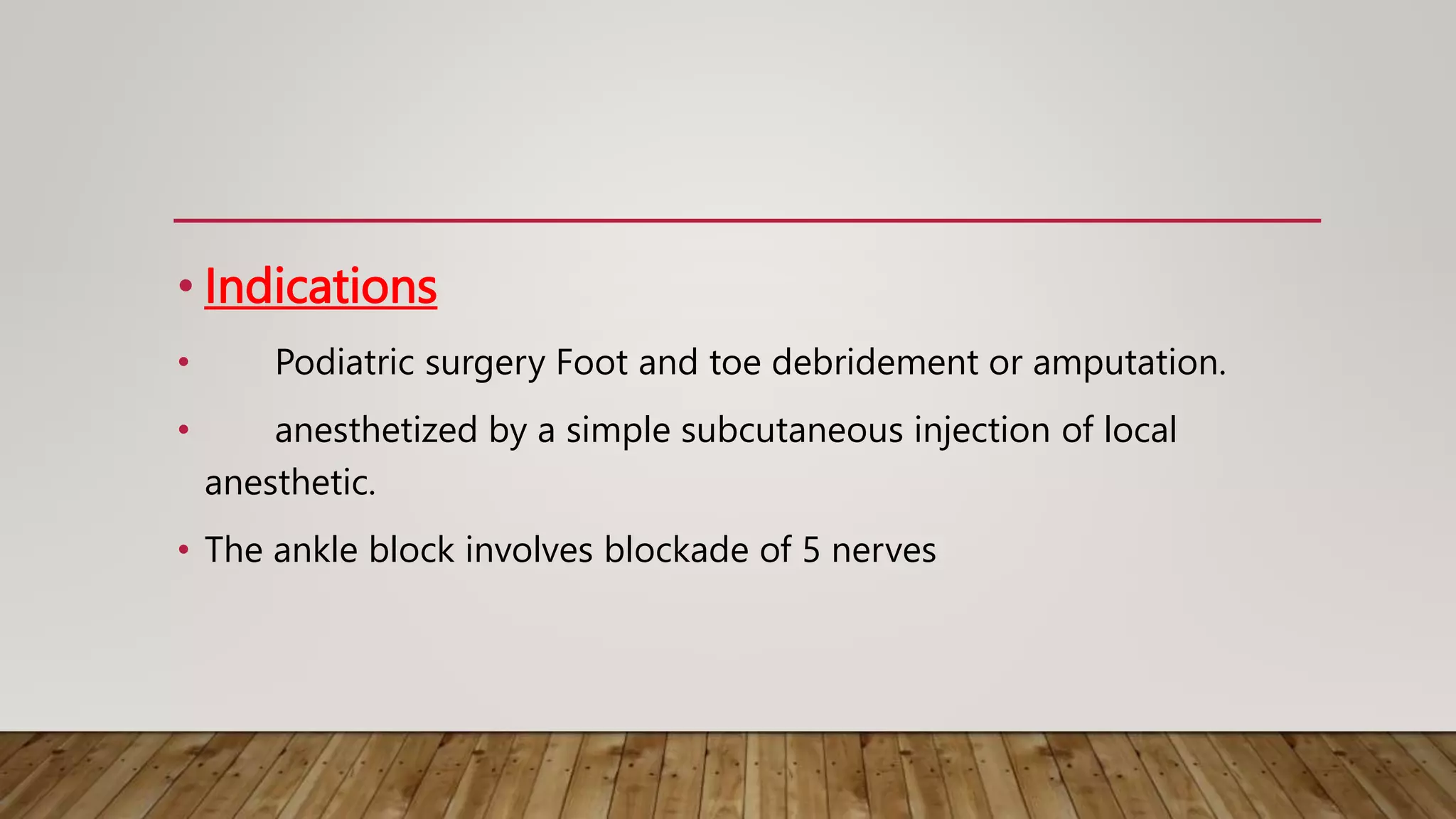 • Indications

• Podiatric surgery Foot and toe debridement or amputation.

• anesthetized by a simple subcutaneous injection of local anesthetic.

• The ankle block involves blockade of 5 nerves